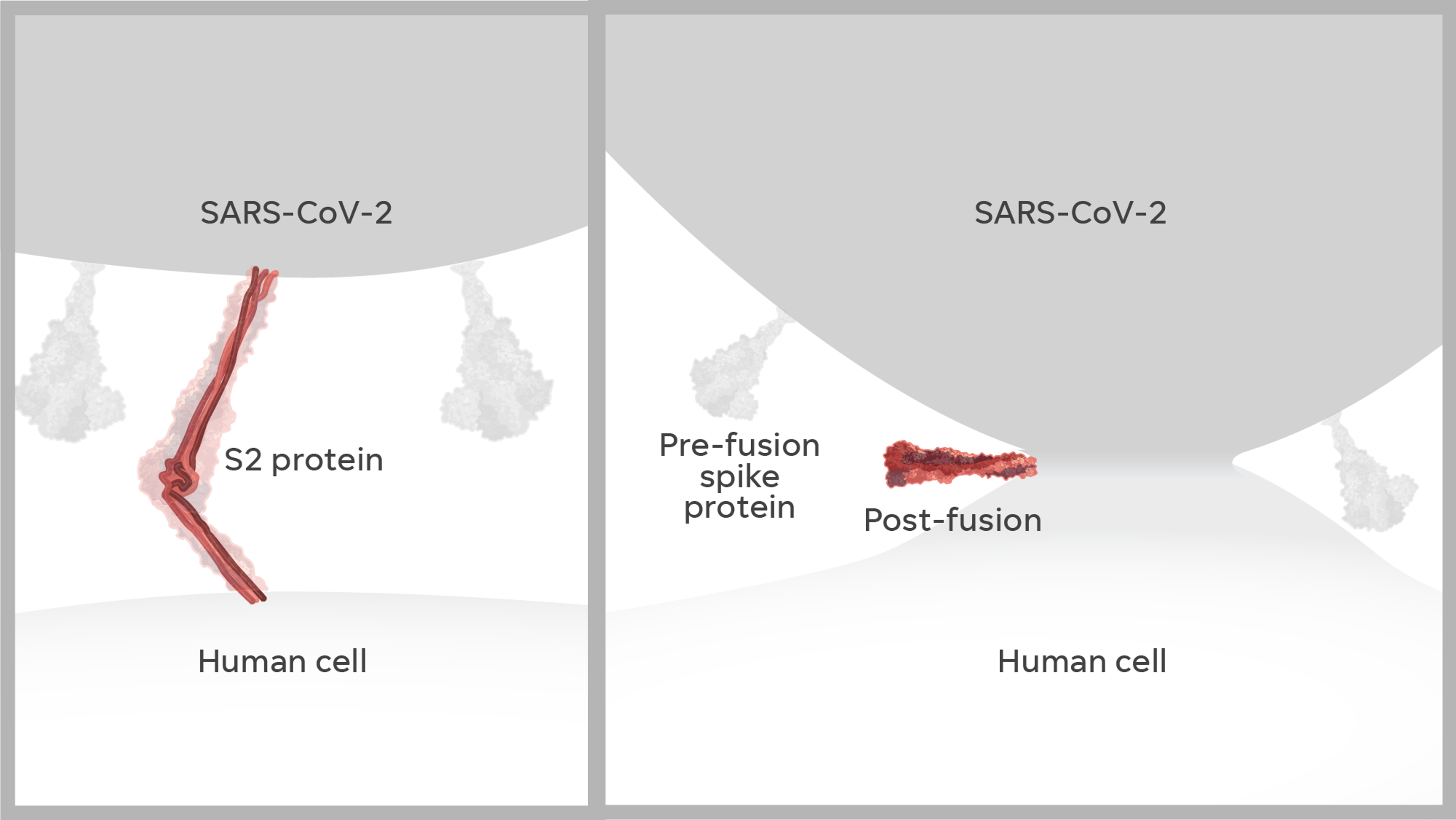 SARS-CoV-2

S2 protein

Human cell

SARS-CoV-2

Pre-fusion spike protein

Post-fusion

Human cell